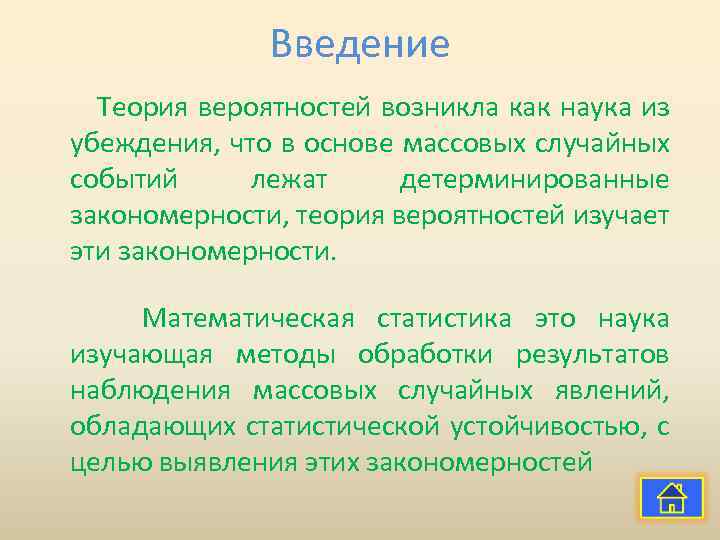 Введение

Теория вероятностей возникла как наука из убеждения, что в основе массовых случайных событий лежат детерминированные закономерности, теория вероятностей изучает эти закономерности.

Математическая статистика это наука изучающая методы обработки результатов наблюдения массовых случайных явлений, обладающих статистической устойчивостью, с целью выявления этих закономерностей